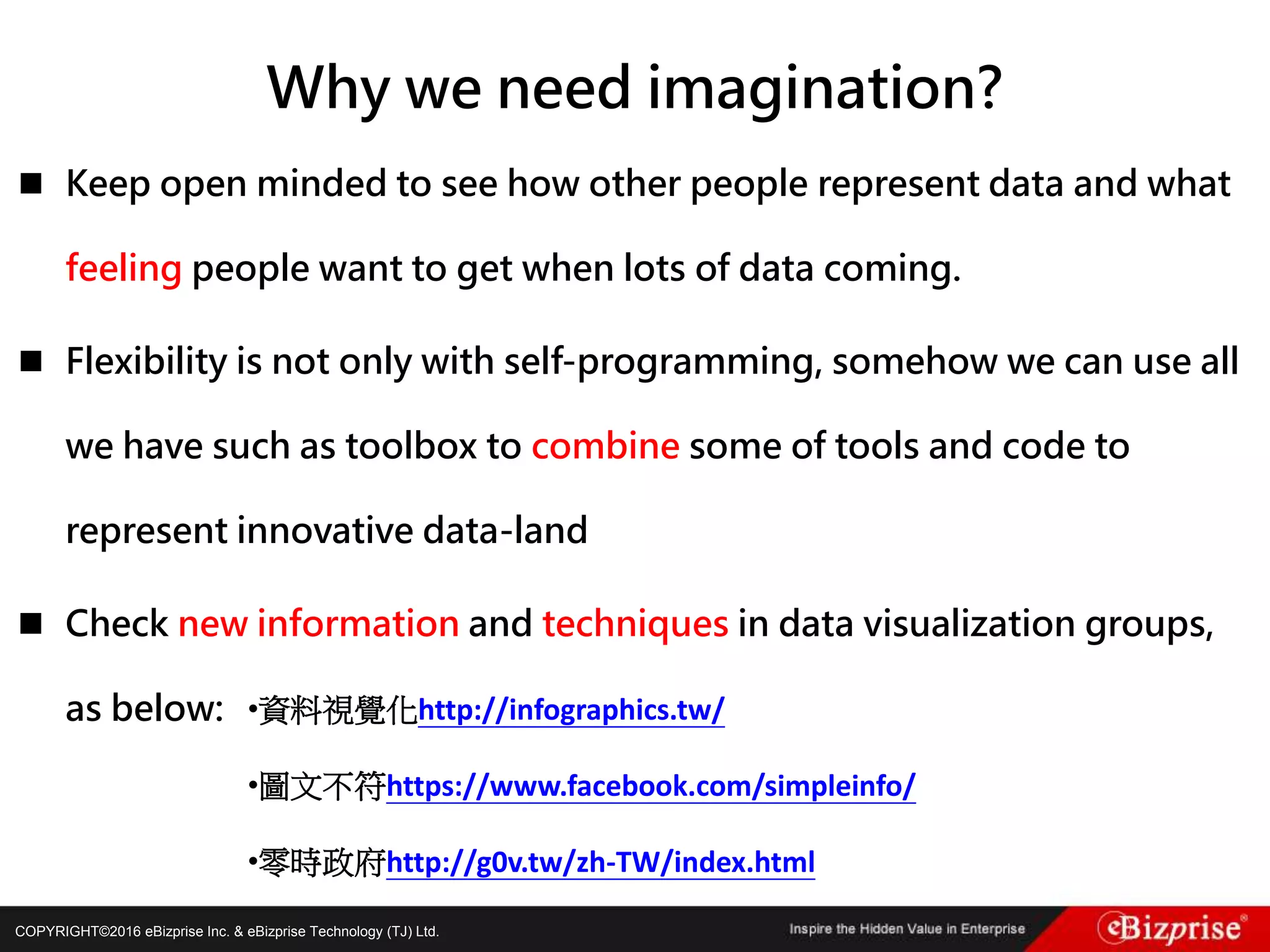 Why we need imagination?

■ Keep open minded to see how other people represent data and what feeling people want to get when lots of data coming.

■ Flexibility is not only with self-programming, somehow we can use all we have such as toolbox to combine some of tools and code to represent innovative data-land

■ Check new information and techniques in data visualization groups, as below: •資料視覺化http://infographics.tw/

•圖文不符https://www.facebook.com/simpleinfo/

•零時政府http://g0v.tw/zh-TW/index.html

COPYRIGHT©2016 eBizprise Inc. & eBizprise Technology (TJ) Ltd.

Inspire the Hidden Value in Enterprise

eBizprise®